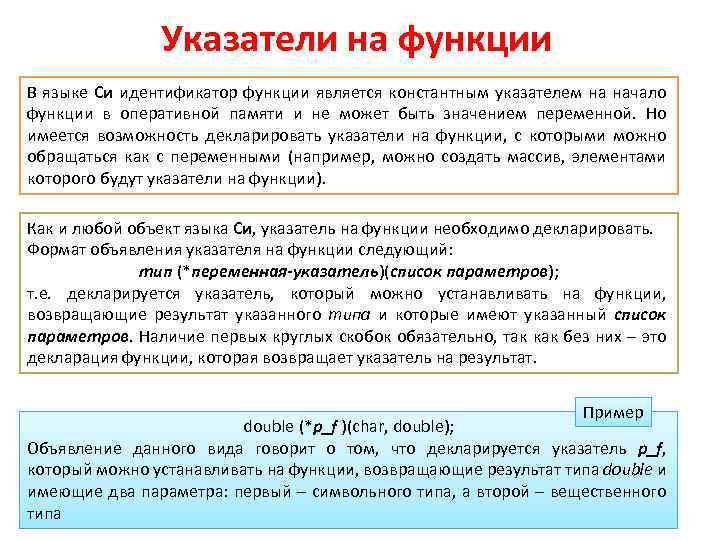 Указатели на функции

В языке Си идентификатор функции является константным указателем на начало функции в оперативной памяти и не может быть значением переменной. Но имеется возможность декларировать указатели на функции, с которыми можно обращаться как с переменными (например, можно создать массив, элементами которого будут указатели на функции).

Как и любой объект языка Си, указатель на функции необходимо декларировать. Формат объявления указателя на функции следующий:
тип (*переменная-указатель)(список параметров);
т.е. декларируется указатель, который можно устанавливать на функции, возвращающие результат указанного типа и которые имеют указанный список параметров. Наличие первых круглых скобок обязательно, так как без них – это декларация функции, которая возвращает указатель на результат.

Пример

double (*p_f )(char, double);
Объявление данного вида говорит о том, что декларируется указатель p_f, который можно устанавливать на функции, возвращающие результат типа double и имеющие два параметра: первый – символьного типа, а второй – вещественного типа